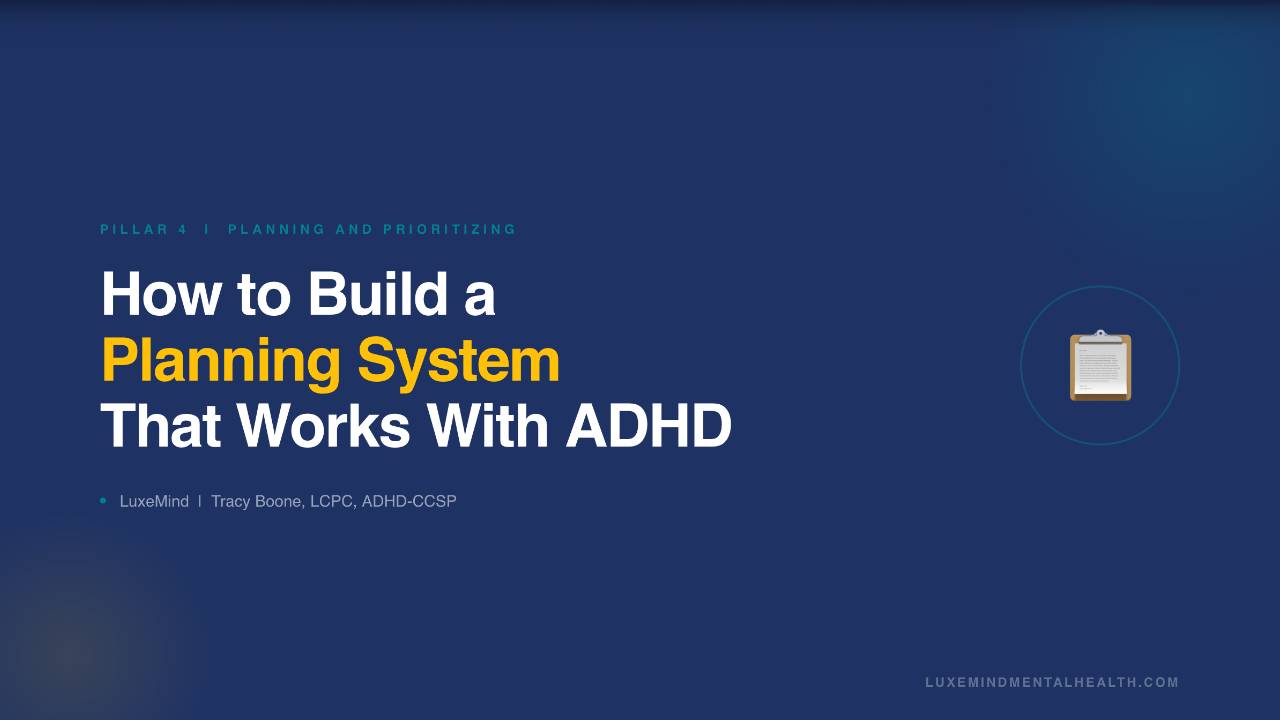 PILLAR 4 | PLANNING AND PRIORITIZING

How to Build a Planning System That Works With ADHD

LuxeMind | Tracy Boone, LCPC, ADHD-CCSP

LUXEMINDMENTALHEALTH.COM